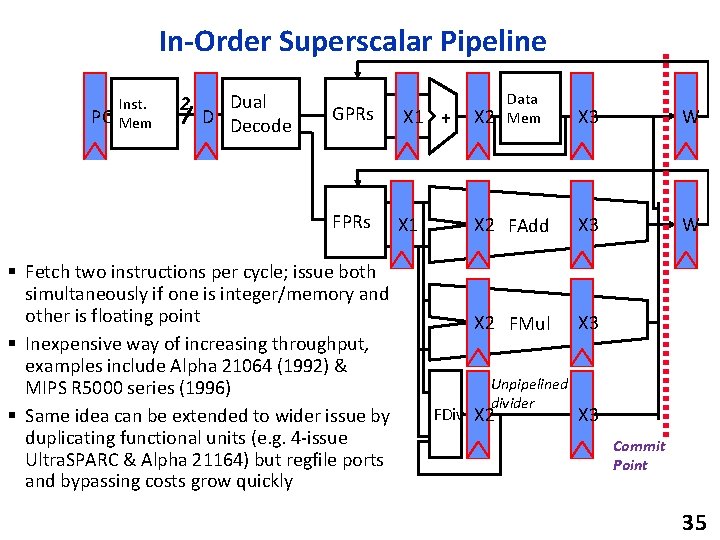 In-Order Superscalar Pipeline

PC

Inst. Mem

2

D

Dual Decode

GPRs

X1

+

X2

Data Mem

X3

W

FPRs

X1

X2 FAdd

X3

W

X2 FMul

X3

FDiv

X2

Unpipelined divider

X3

Commit Point

▪ Fetch two instructions per cycle; issue both simultaneously if one is integer/memory and other is floating point

▪ Inexpensive way of increasing throughput, examples include Alpha 21064 (1992) & MIPS R5000 series (1996)

▪ Same idea can be extended to wider issue by duplicating functional units (e.g. 4-issue UltraSPARC & Alpha 21164) but regfile ports and bypassing costs grow quickly

35